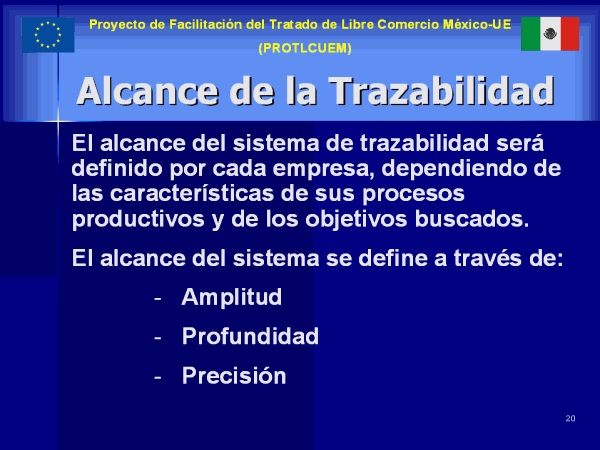 Proyecto de Facilitación del Tratado de Libre Comercio México-UE
(PROTLCUEM)

Alcance de la Trazabilidad

El alcance del sistema de trazabilidad será definido por cada empresa, dependiendo de las características de sus procesos productivos y de los objetivos buscados.

El alcance del sistema se define a través de:

- Amplitud
- Profundidad
- Precisión

20